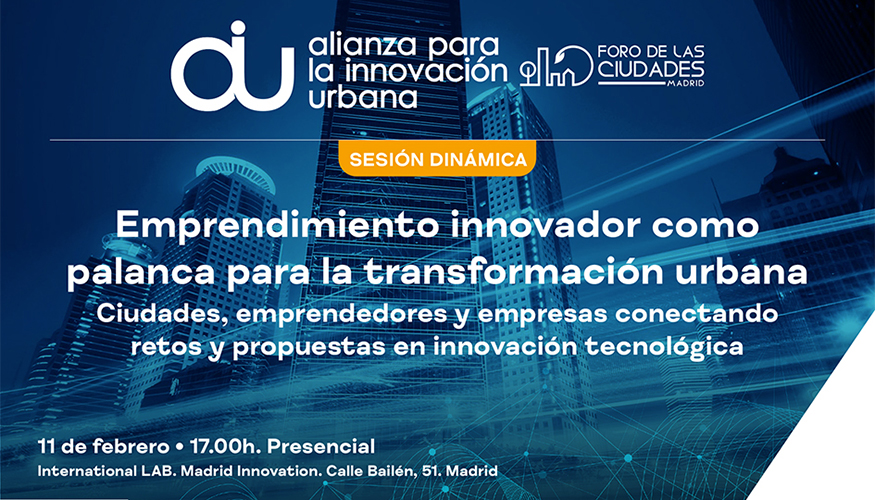 aiu alianza para la innovación urbana

FORO DE LAS CIUDADES MADRID

SESIÓN DINÁMICA

Emprendimiento innovador como palanca para la transformación urbana

Ciudades, emprendedores y empresas conectando retos y propuestas en innovación tecnológica

11 de febrero • 17.00h. Presencial

International LAB. Madrid Innovation. Calle Bailén, 51. Madrid